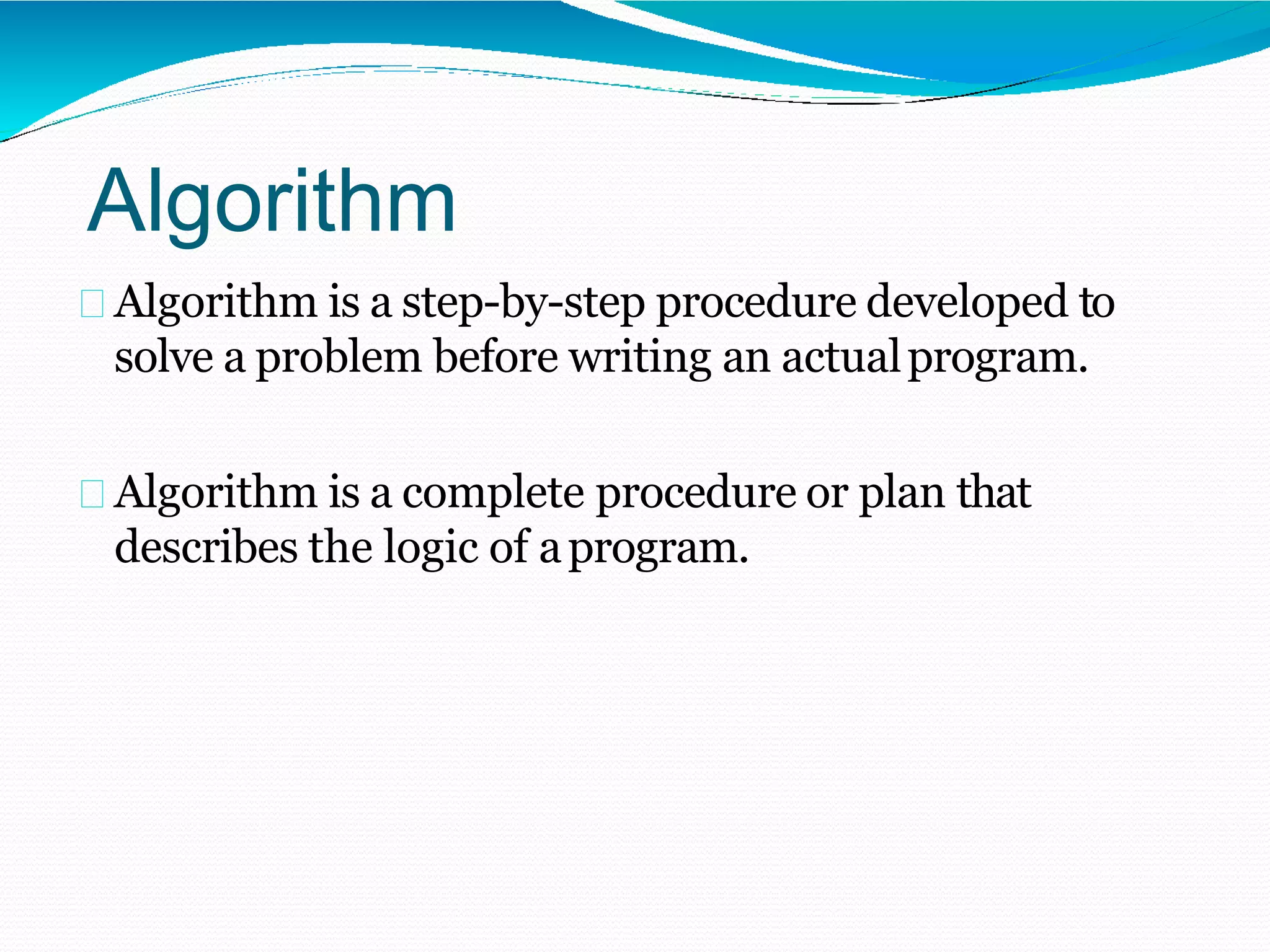 Algorithm

Algorithm is a step-by-step procedure developed to solve a problem before writing an actual program.

Algorithm is a complete procedure or plan that describes the logic of a program.